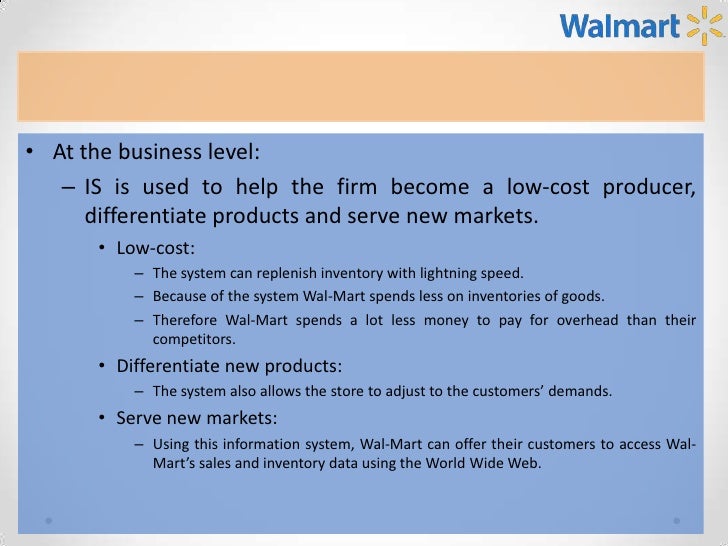 Walmart

• At the business level:
– IS is used to help the firm become a low-cost producer, differentiate products and serve new markets.
• Low-cost:
– The system can replenish inventory with lightning speed.
– Because of the system Wal-Mart spends less on inventories of goods.
– Therefore Wal-Mart spends a lot less money to pay for overhead than their competitors.
• Differentiate new products:
– The system also allows the store to adjust to the customers' demands.
• Serve new markets:
– Using this information system, Wal-Mart can offer their customers to access Wal-Mart's sales and inventory data using the World Wide Web.